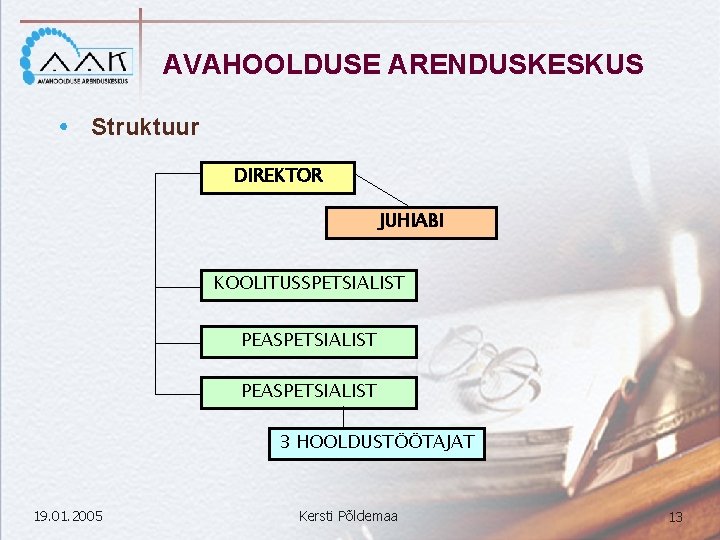 AAK
AVAHOOLDUSE ARENDUSKESKUS

AVAHOOLDUSE ARENDUSKESKUS

• Struktuur

DIREKTOR

JUHIABI

KOOLITUSSPETSIALIST

PEASPETSIALIST

PEASPETSIALIST

3 HOOLDUSTÖÖTAJAT

19.01.2005

Kersti Põldemaa

13